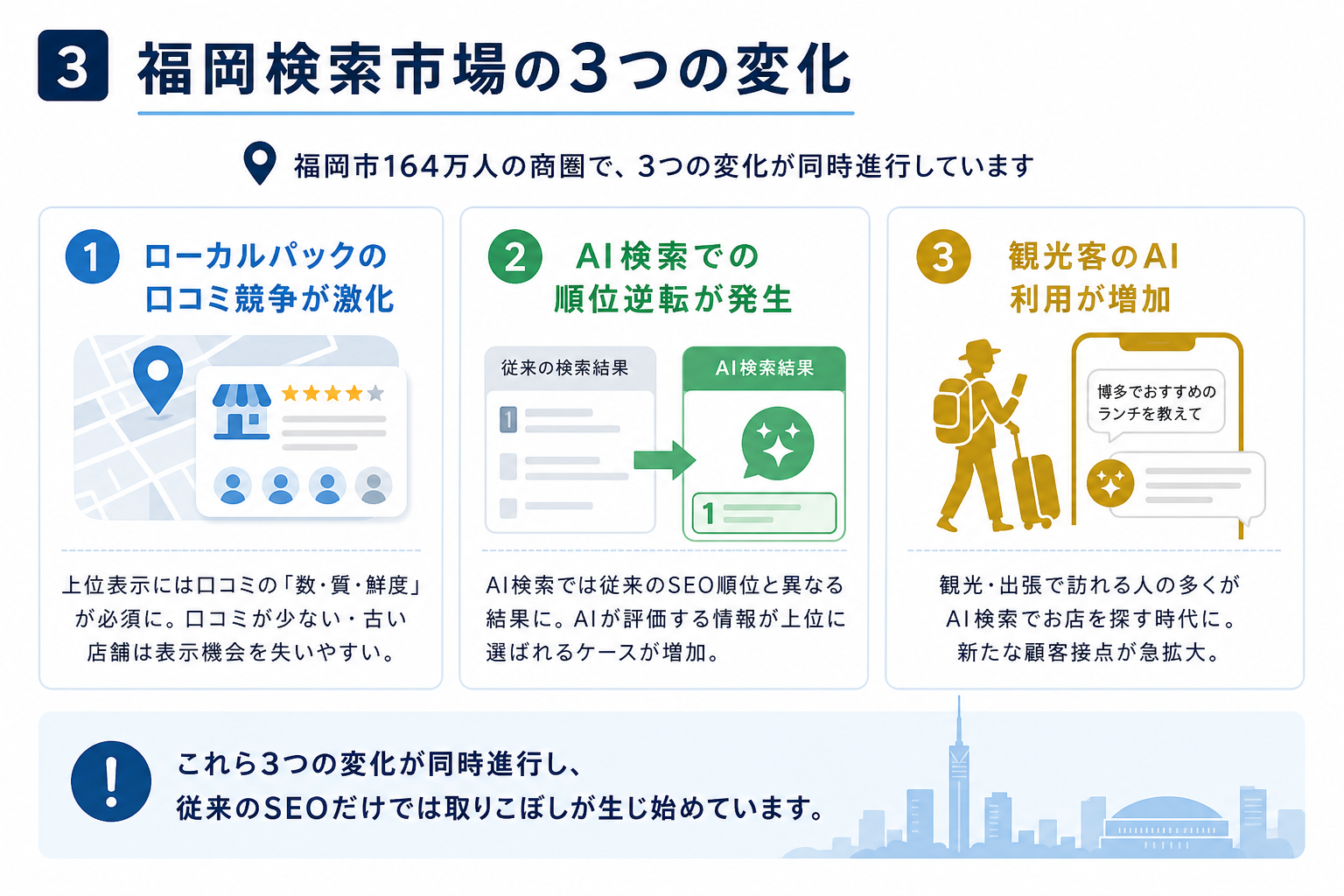 3 福岡検索市場の3つの変化

福岡市164万人の商圏で、3つの変化が同時進行しています

1 ローカルパックの口コミ競争が激化

上位表示には口コミの「数・質・鮮度」が必須に。口コミが少ない・古い店舗は表示機会を失いやすい。

2 AI検索での順位逆転が発生

従来の検索結果

1

AI検索結果

1

AI検索では従来のSEO順位と異なる結果に。AIが評価する情報が上位に選ばれるケースが増加。

3 観光客のAI利用が増加

博多でおすすめのランチを教えて

観光・出張で訪れる人の多くがAI検索でお店を探す時代に。新たな顧客接点が急拡大。

!

これら3つの変化が同時進行し、従来のSEOだけでは取りこぼしが生じ始めています。